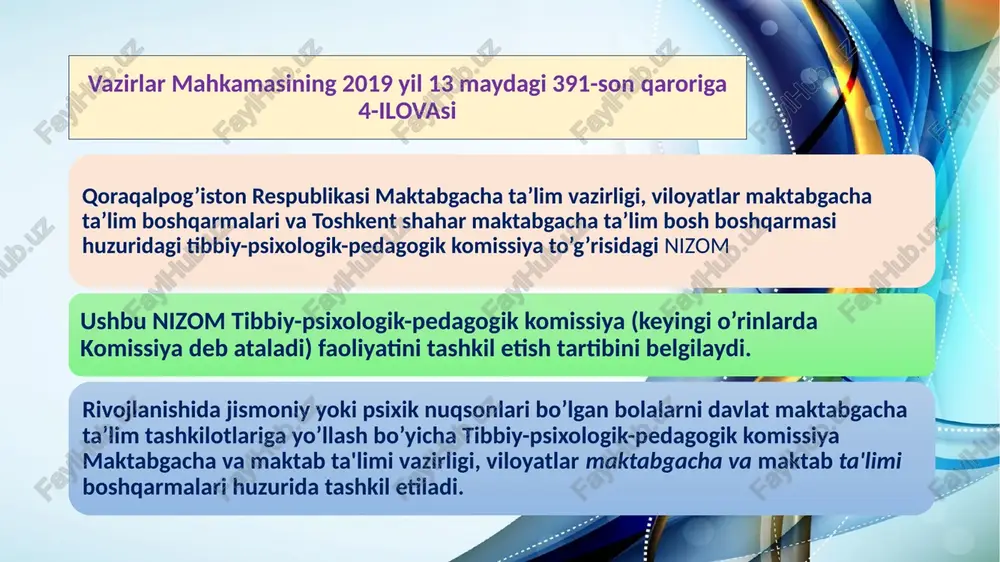 Vazirlar Mahkamasining 2019 yil 13 maydagi 391-son qaroriga 4-ILOVAsi

Qoraqalpog’iston Respublikasi Maktabgacha ta’lim vazirligi, viloyatlar maktabgacha ta’lim boshqarmalari va Toshkent shahar maktabgacha ta’lim bosh boshqarmasi huzuridagi tibbiy-psixologik-pedagogik komissiya to’g’risidagi NIZOM

Ushbu NIZOM Tibbiy-psixologik-pedagogik komissiya (keyingi o’rinlarda Komissiya deb ataladi) faoliyatini tashkil etish tartibini belgilaydi.

Rivojlanishida jismoniy yoki psixik nuqsonlari bo’lgan bolalarni davlat maktabgacha ta’lim tashkilotlariga yo’llash bo’yicha Tibbiy-psixologik-pedagogik komissiya Maktabgacha va maktab ta'limi vazirligi, viloyatlar maktabgacha va maktab ta'limi boshqarmalari huzurida tashkil etiladi.

FaylHub.uz